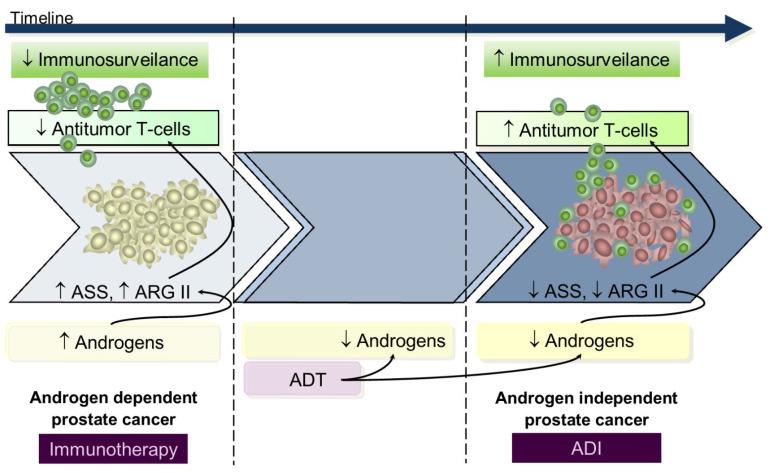 Timeline

↓ Immunosurveilance

↓ Antitumor T-cells

↑ ASS, ↑ ARG II

↑ Androgens

Androgen dependent prostate cancer

Immunotherapy

↓ Androgens

ADT

↑ Immunosurveilance

↑ Antitumor T-cells

↓ ASS, ↓ ARG II

↓ Androgens

Androgen independent prostate cancer

ADI